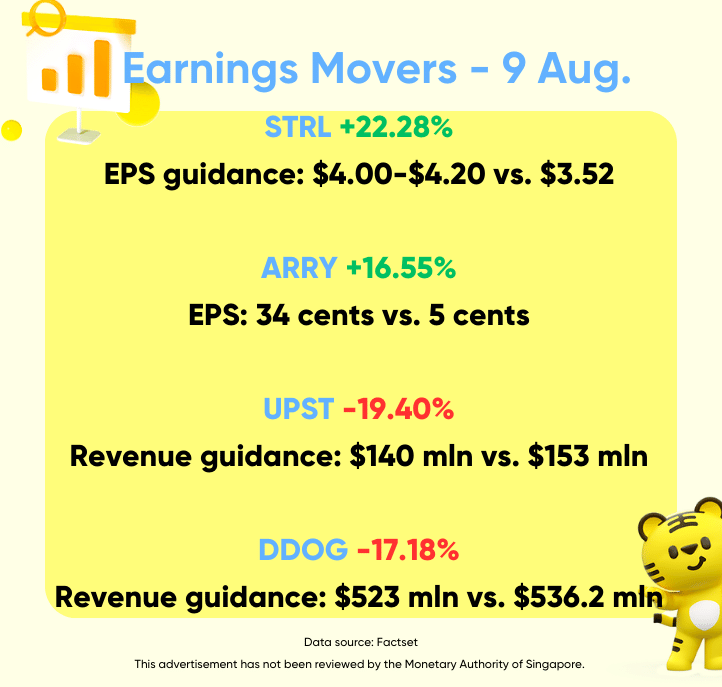 Earnings Movers - 9 Aug.

STRL +22.28%

EPS guidance: \$4.00-\$4.20 vs. \$3.52

ARRY +16.55%

EPS: 34 cents vs. 5 cents

UPST -19.40%

Revenue guidance: \$140 mln vs. \$153 mln

DDOG -17.18%

Revenue guidance: \$523 mln vs. \$536.2 mln

Data source: Factset

This advertisement has not been reviewed by the Monetary Authority of Singapore.